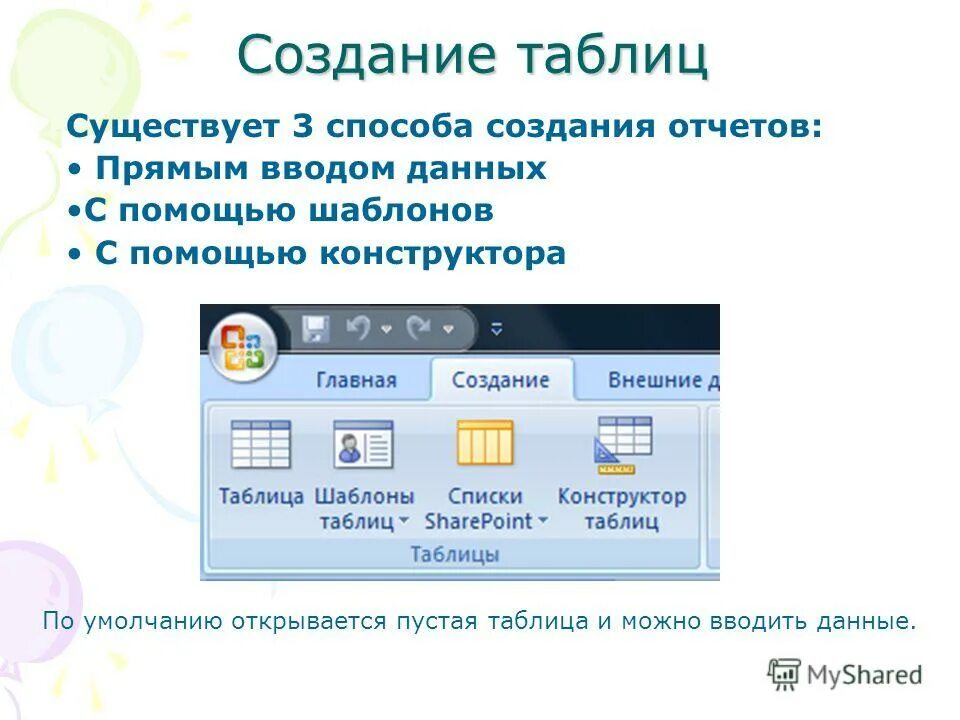 Создание таблиц

Существует 3 способа создания отчетов:
• Прямым вводом данных
•С помощью шаблонов
• С помощью конструктора

Главная
Создание
Внешние д

Таблица
Шаблоны таблиц
Списки SharePoint
Конструктор таблиц
Таблицы

По умолчанию открывается пустая таблица и можно вводить данные.

MyShared